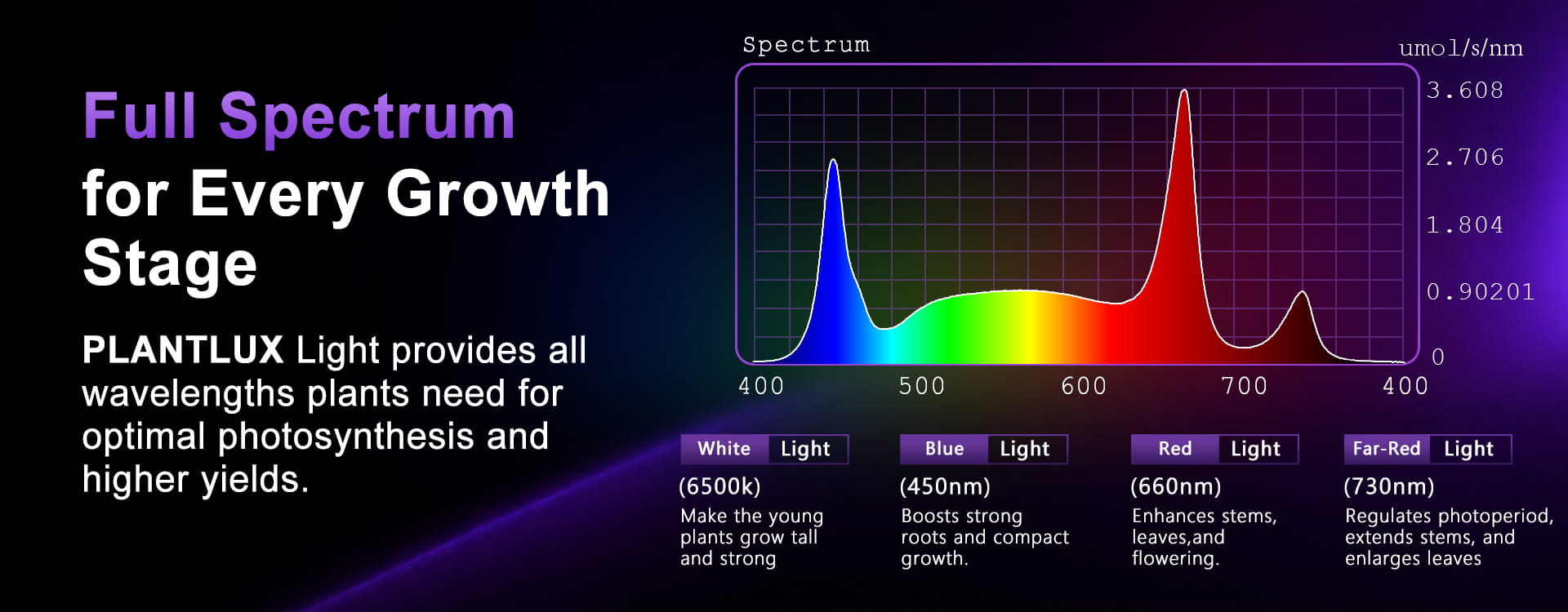 Full Spectrum
for Every Growth Stage

PLANTLUX Light provides all wavelengths plants need for optimal photosynthesis and higher yields.

Spectrum

umol/s/nm

3.608
2.706
1.804
0.90201
0

400 500 600 700 400

White Light
(6500k)
Make the young plants grow tall and strong

Blue Light
(450nm)
Boosts strong roots and compact growth.

Red Light
(660nm)
Enhances stems, leaves,and flowering.

Far-Red Light
(730nm)
Regulates photoperiod, extends stems, and enlarges leaves